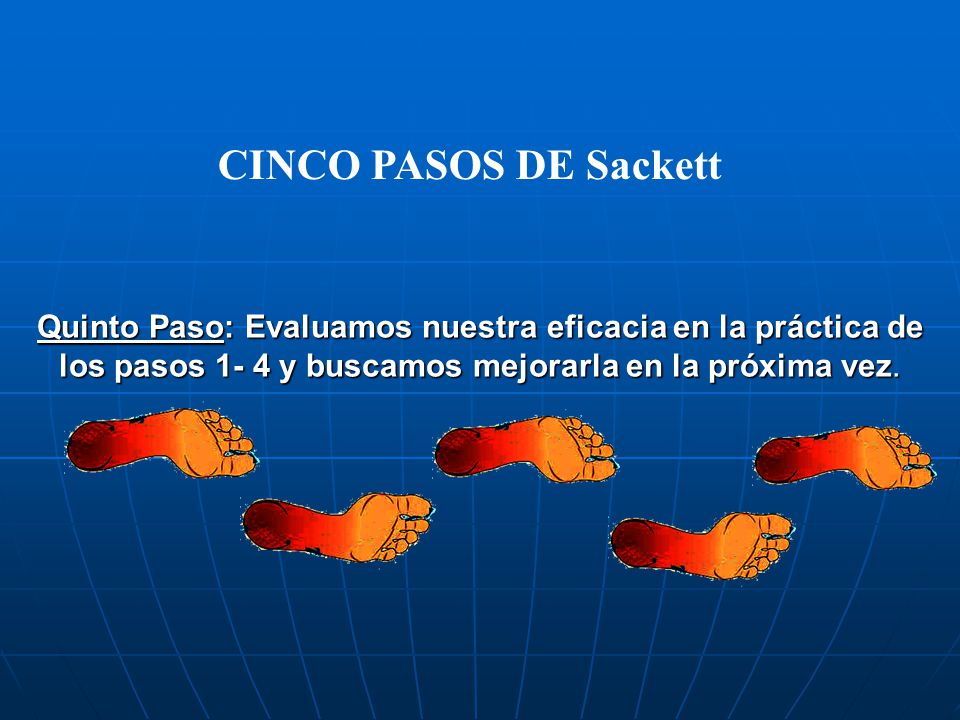 CINCO PASOS DE Sackett

Quinto Paso: Evaluamos nuestra eficacia en la práctica de los pasos 1- 4 y buscamos mejorarla en la próxima vez.